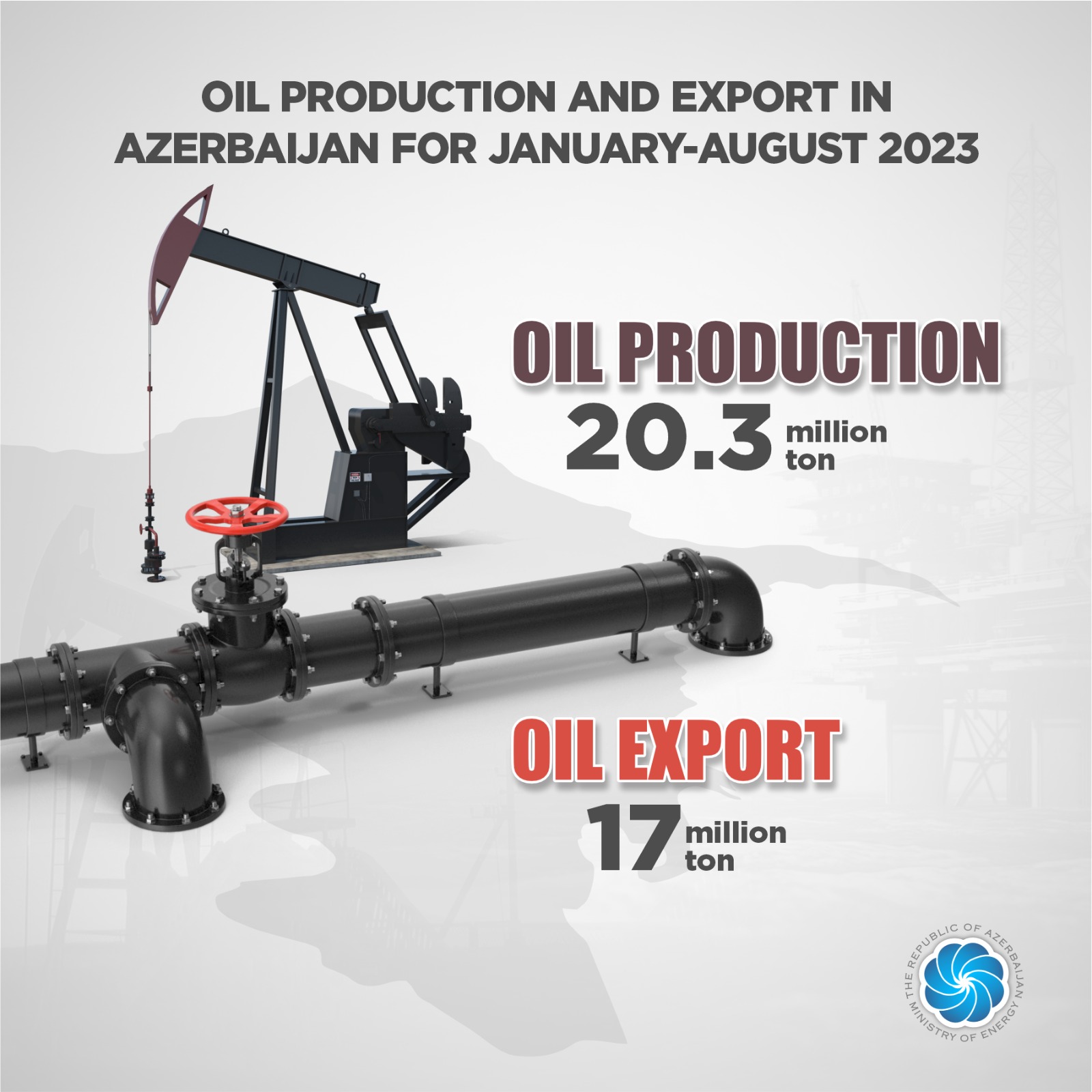 OIL PRODUCTION AND EXPORT IN AZERBAIJAN FOR JANUARY-AUGUST 2023

OIL PRODUCTION

20.3 million ton

OIL EXPORT

17 million ton

THE REPUBLIC OF AZERBAIJAN MINISTRY OF ENERGY